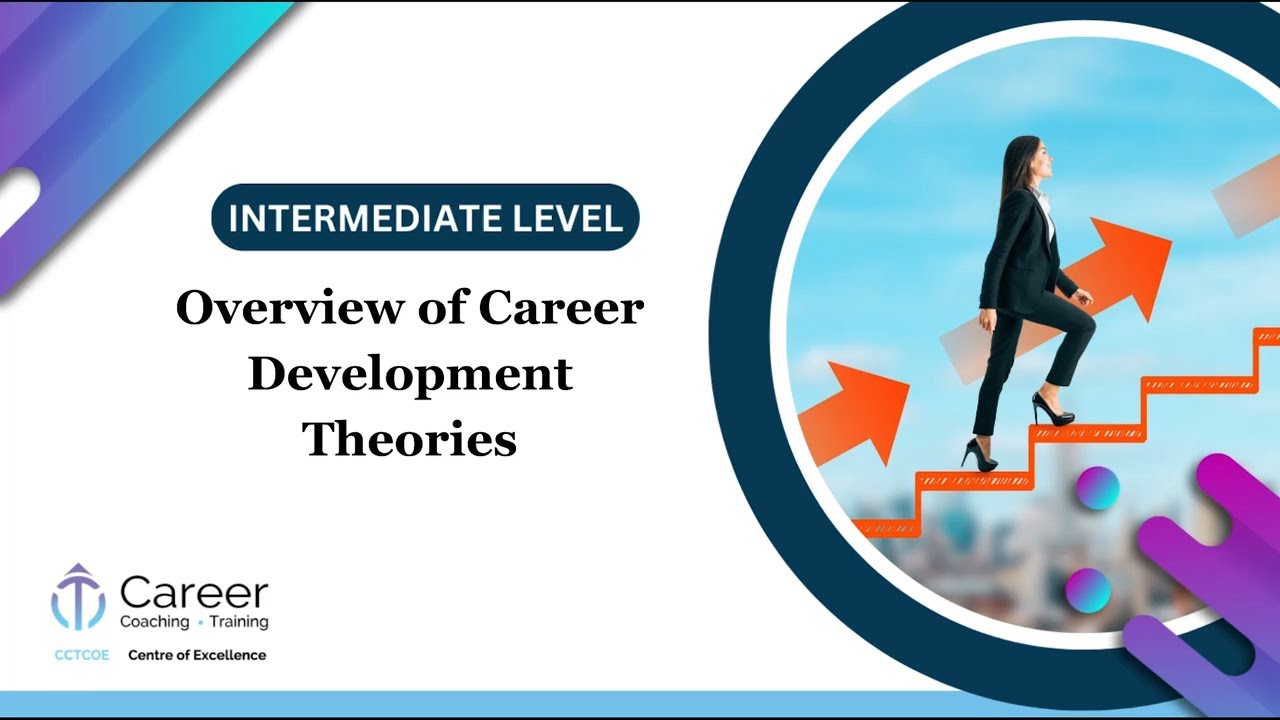 INTERMEDIATE LEVEL

Overview of Career Development Theories

Career
Coaching • Training
CCTCOE Centre of Excellence